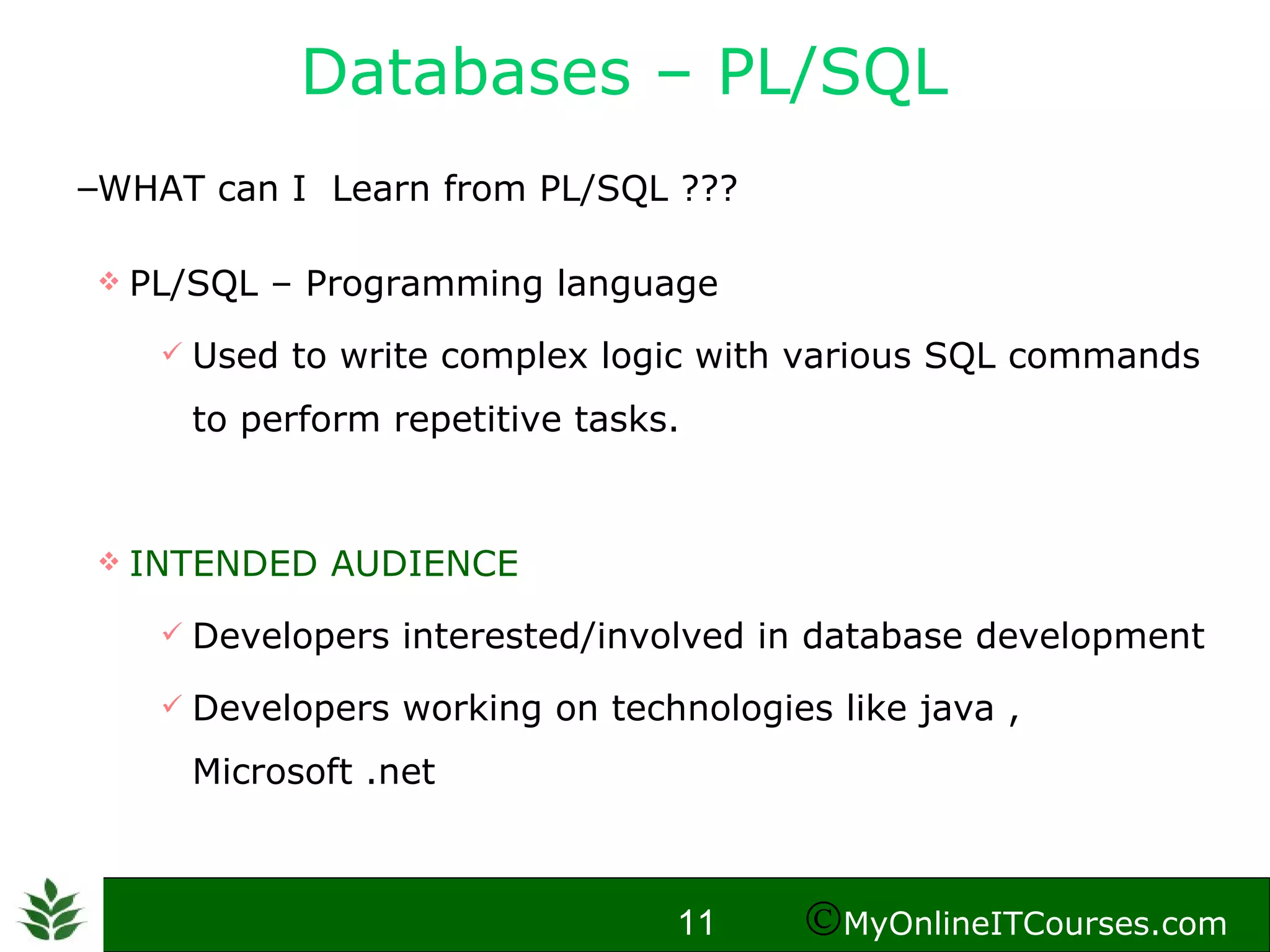 Databases – PL/SQL

–WHAT can I Learn from PL/SQL ???

❖ PL/SQL – Programming language

✓ Used to write complex logic with various SQL commands to perform repetitive tasks.

❖ INTENDED AUDIENCE

✓ Developers interested/involved in database development

✓ Developers working on technologies like java , Microsoft .net

11 ©MyOnlineITCourses.com